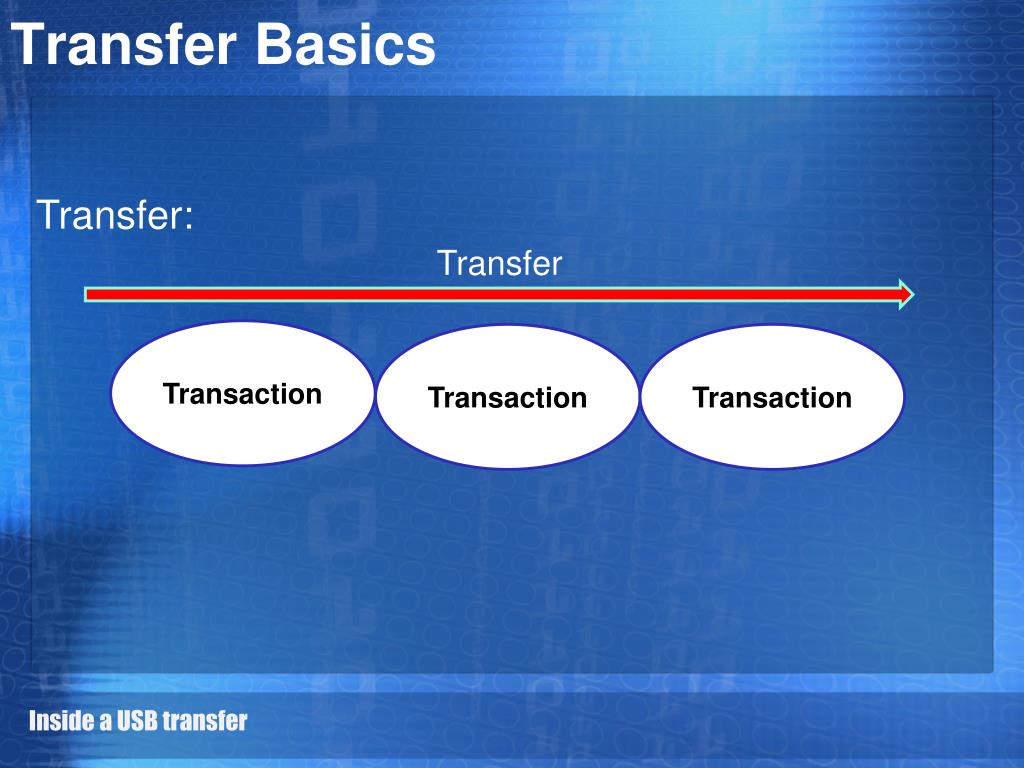 Transfer Basics

Transfer:

Transfer

Transaction

Transaction

Transaction

Inside a USB transfer